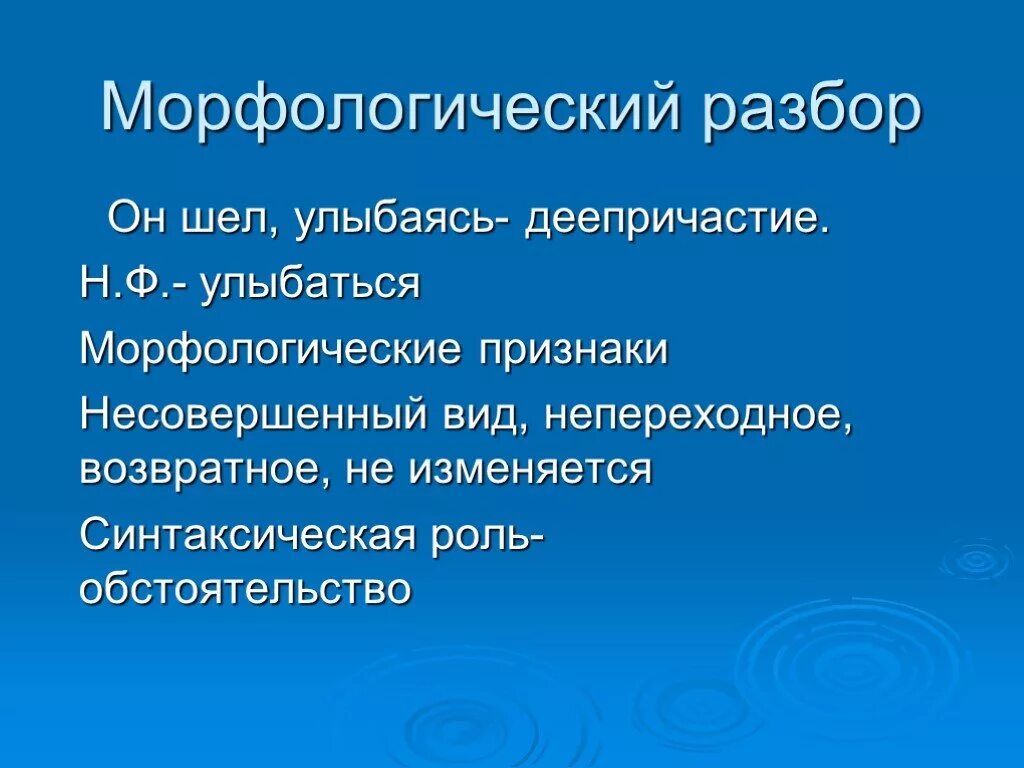 Морфологический разбор

Он шел, улыбаясь- деепричастие.

Н.Ф.- улыбаться

Морфологические признаки

Несовершенный вид, непереходное, возвратное, не изменяется

Синтаксическая роль- обстоятельство